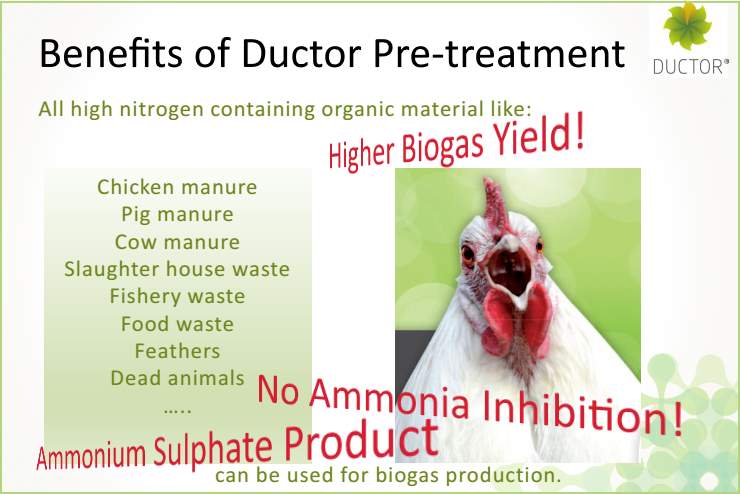 Benefits of Ductor Pre-treatment

DUCTOR®

All high nitrogen containing organic material like:

Higher Biogas Yield!

Chicken manure
Pig manure
Cow manure
Slaughter house waste
Fishery waste
Food waste
Feathers
Dead animals
…..

No Ammonia Inhibition!

Ammonium Sulphate Product

can be used for biogas production.